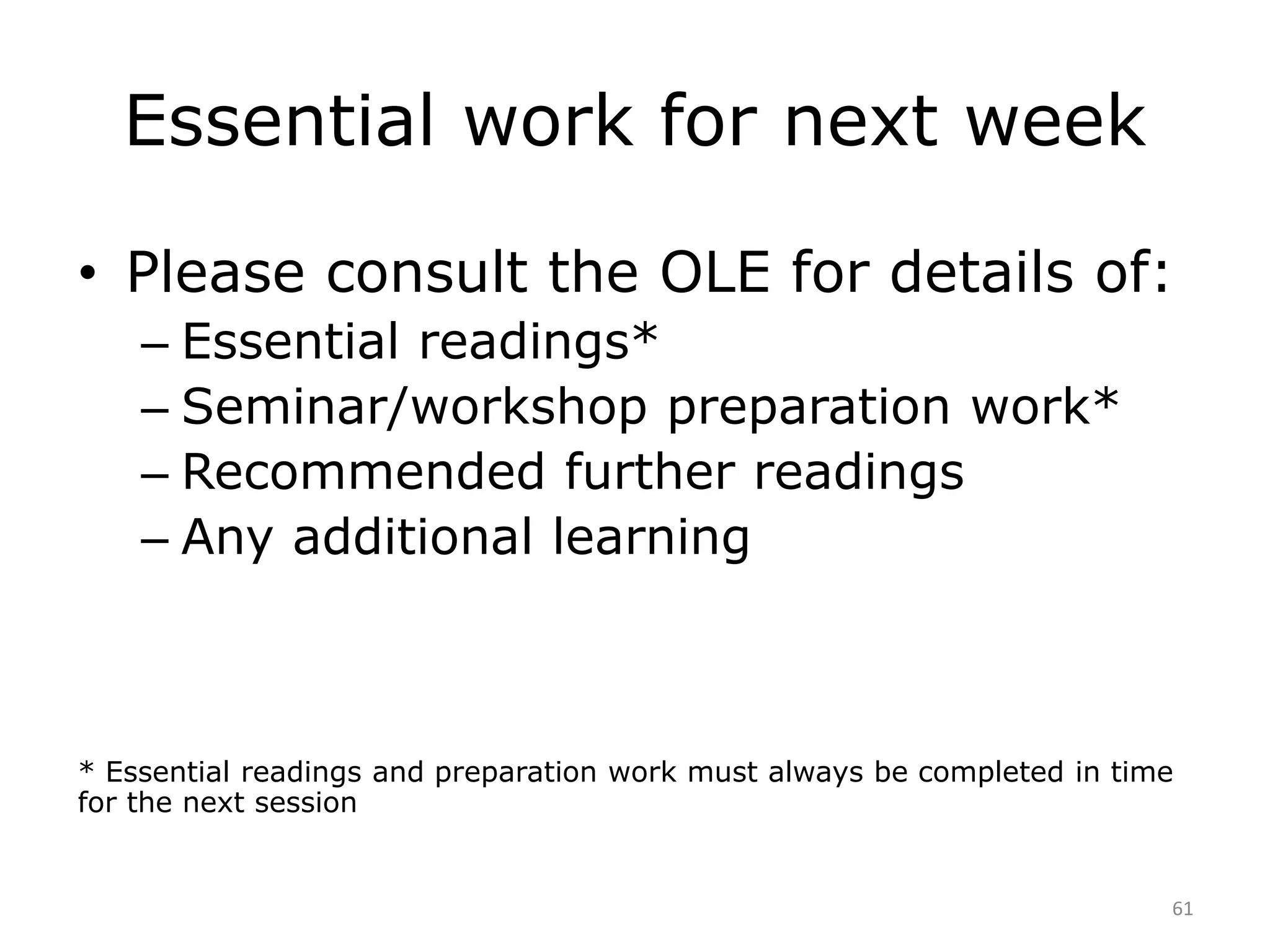 Essential work for next week

• Please consult the OLE for details of:
– Essential readings*
– Seminar/workshop preparation work*
– Recommended further readings
– Any additional learning

* Essential readings and preparation work must always be completed in time for the next session

61